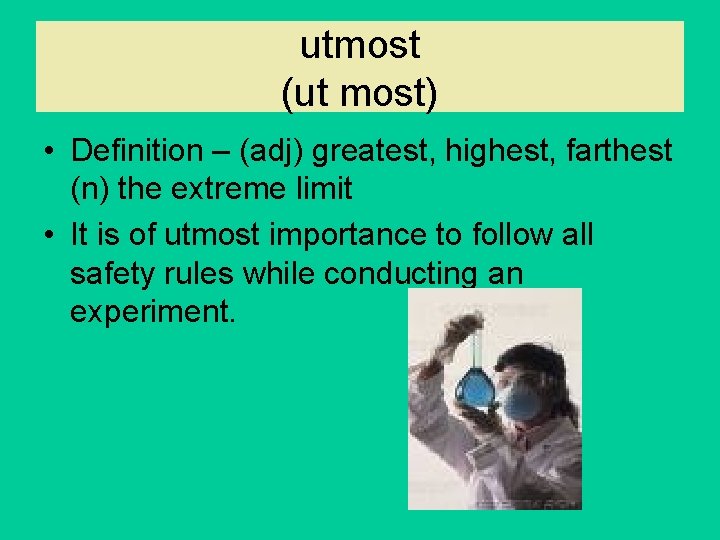 utmost
(ut most)

• Definition – (adj) greatest, highest, farthest (n) the extreme limit
• It is of utmost importance to follow all safety rules while conducting an experiment.